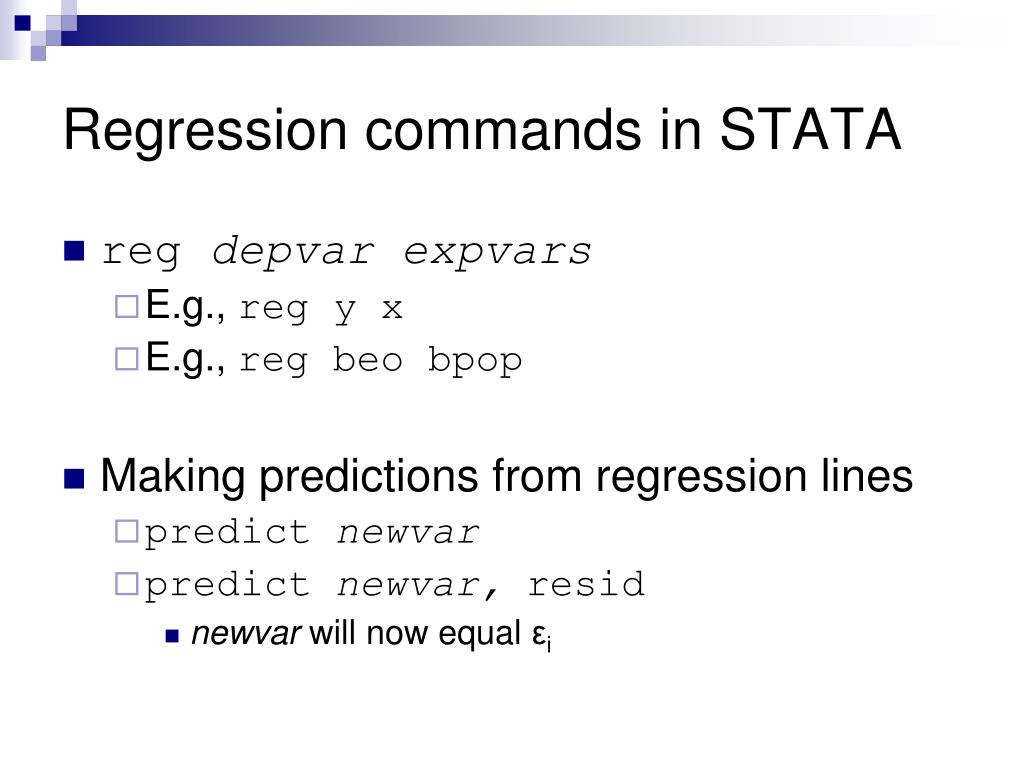 Regression commands in STATA

reg depvar expvars

E.g., reg y x

E.g., reg beo bpop

Making predictions from regression lines

predict newvar

predict newvar, resid

newvar will now equal $\varepsilon_i$